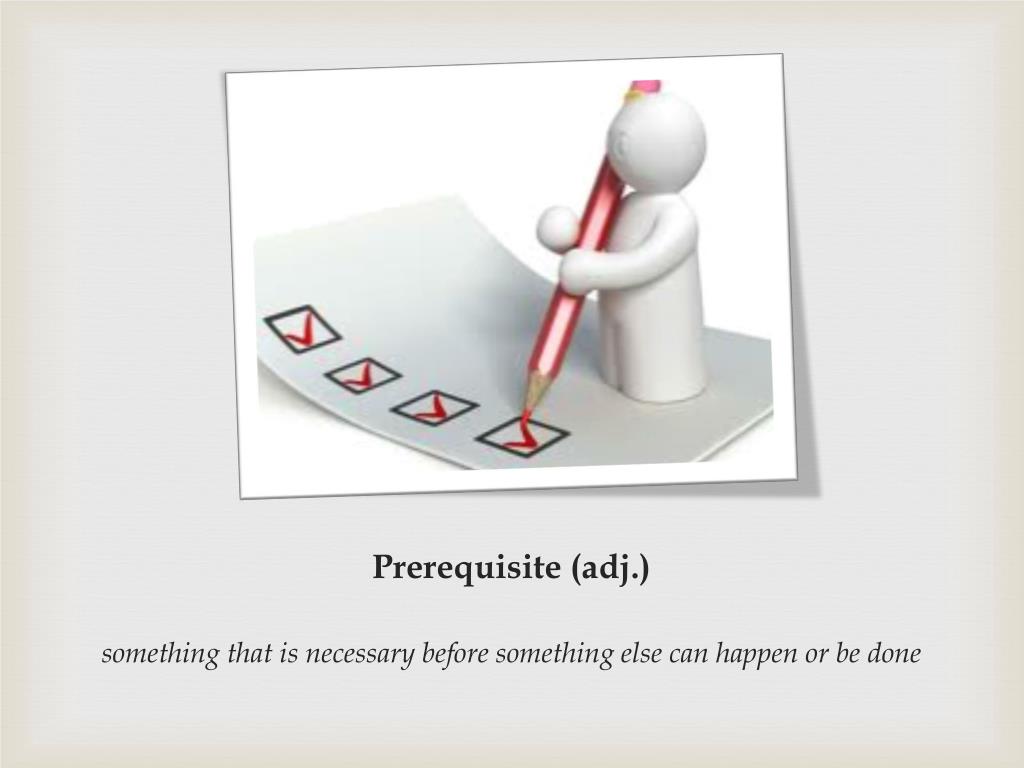 Prerequisite (adj.)

something that is necessary before something else can happen or be done